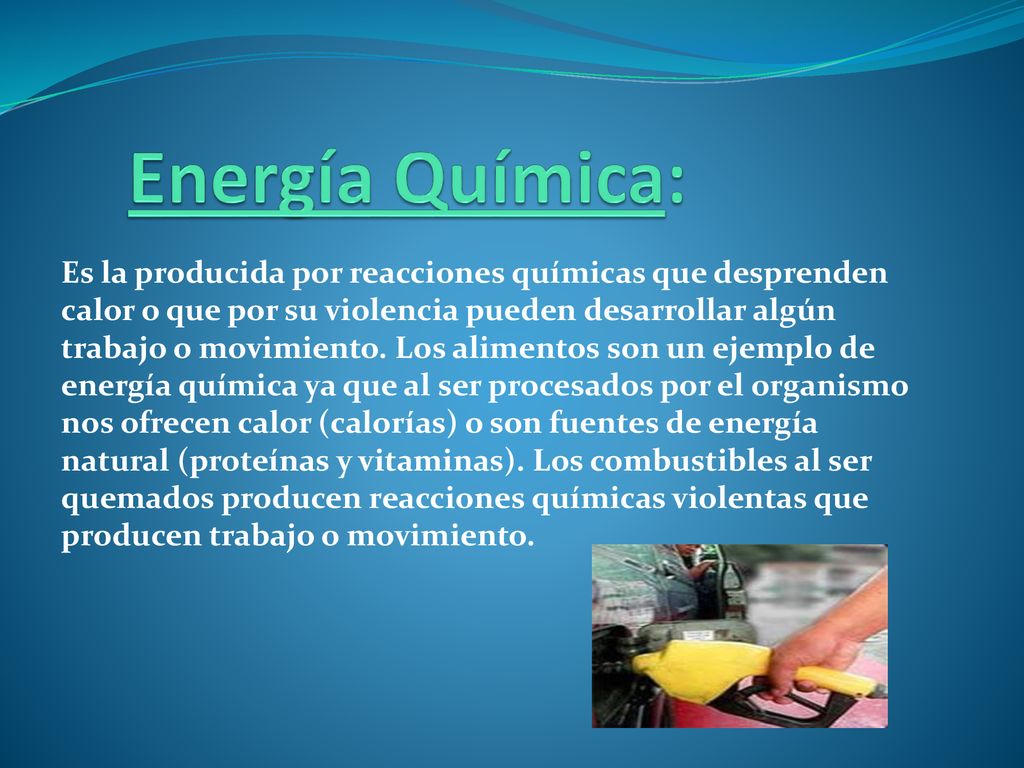 Energía Química:

Es la producida por reacciones químicas que desprenden calor o que por su violencia pueden desarrollar algún trabajo o movimiento. Los alimentos son un ejemplo de energía química ya que al ser procesados por el organismo nos ofrecen calor (calorías) o son fuentes de energía natural (proteínas y vitaminas). Los combustibles al ser quemados producen reacciones químicas violentas que producen trabajo o movimiento.